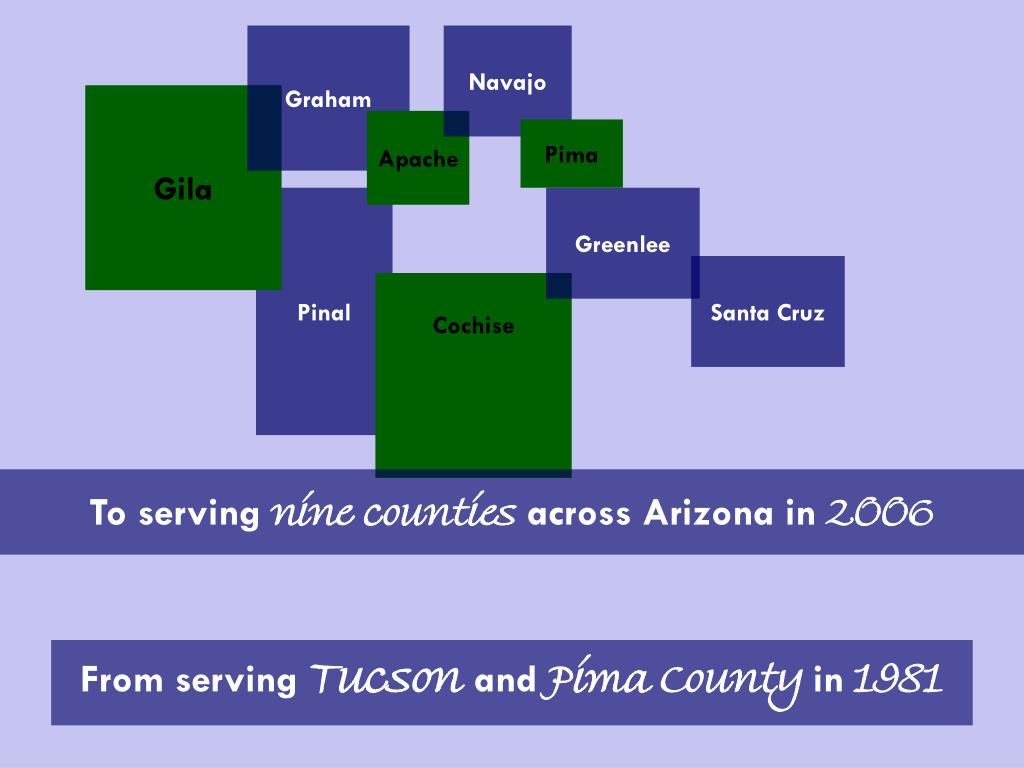 Graham

Navajo

Gila

Apache

Pima

Greenlee

Pinal

Cochise

Santa Cruz

To serving nine counties across Arizona in 2006

From serving Tucson and Pima County in 1981